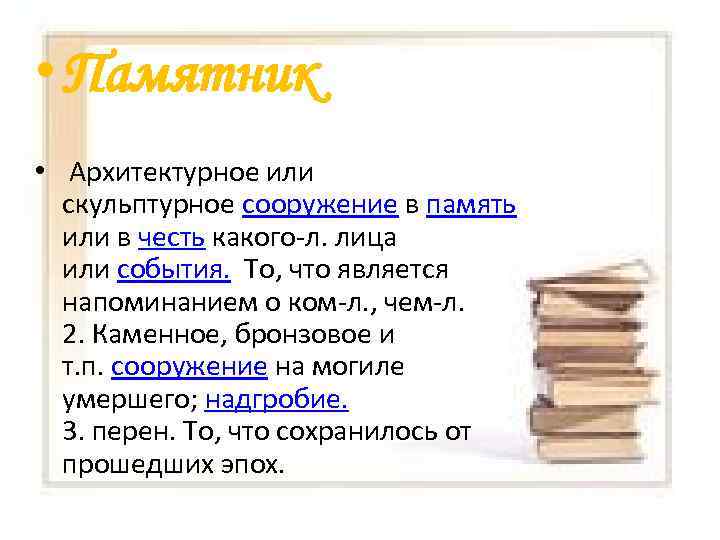 • Памятник

• Архитектурное или скульптурное сооружение в память или в честь какого-л. лица или события. То, что является напоминанием о ком-л., чем-л.
2. Каменное, бронзовое и т.п. сооружение на могиле умершего; надгробие.
3. перен. То, что сохранилось от прошедших эпох.